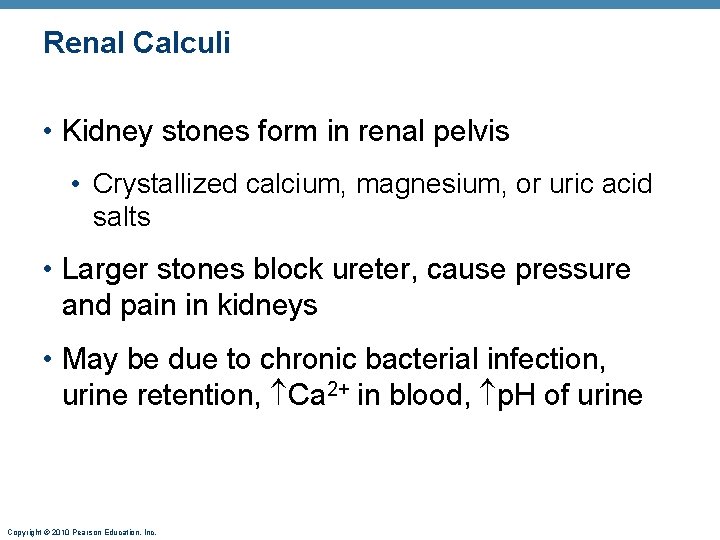 Renal Calculi

• Kidney stones form in renal pelvis

• Crystallized calcium, magnesium, or uric acid salts

• Larger stones block ureter, cause pressure and pain in kidneys

• May be due to chronic bacterial infection, urine retention, $\uparrow Ca^{2+}$ in blood, $\uparrow$pH of urine

Copyright © 2010 Pearson Education, Inc.